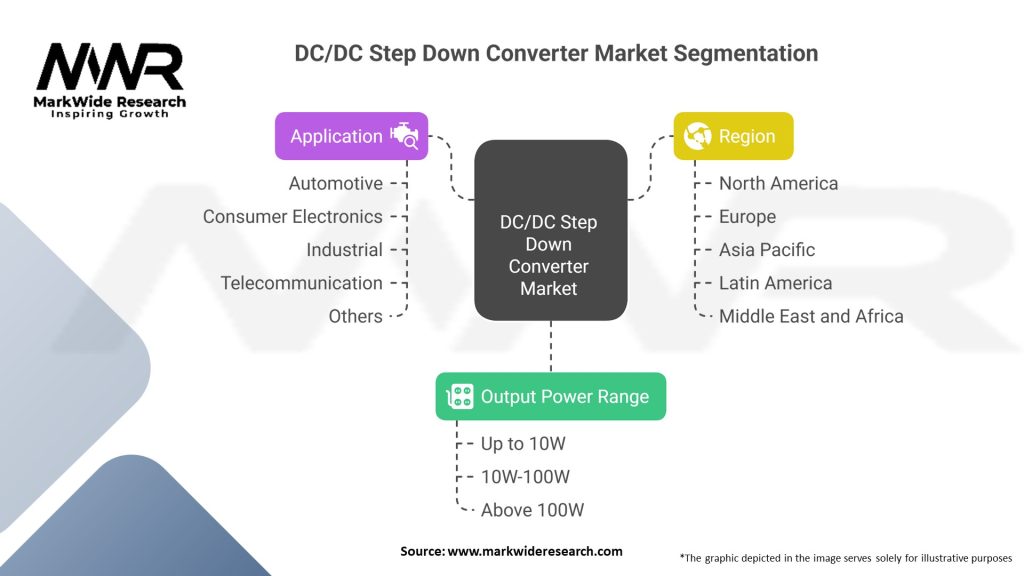 MWR
MarkWide Research
Inspiring Growth

DC/DC Step Down Converter Market Segmentation

Application

Automotive
Consumer Electronics
Industrial
Telecommunication
Others

DC/DC Step Down Converter Market

Region

North America
Europe
Asia Pacific
Latin America
Middle East and Africa

Output Power Range

Up to 10W
10W-100W
Above 100W

Source: www.markwideresearch.com

*The graphic depicted in the image serves solely for illustrative purposes